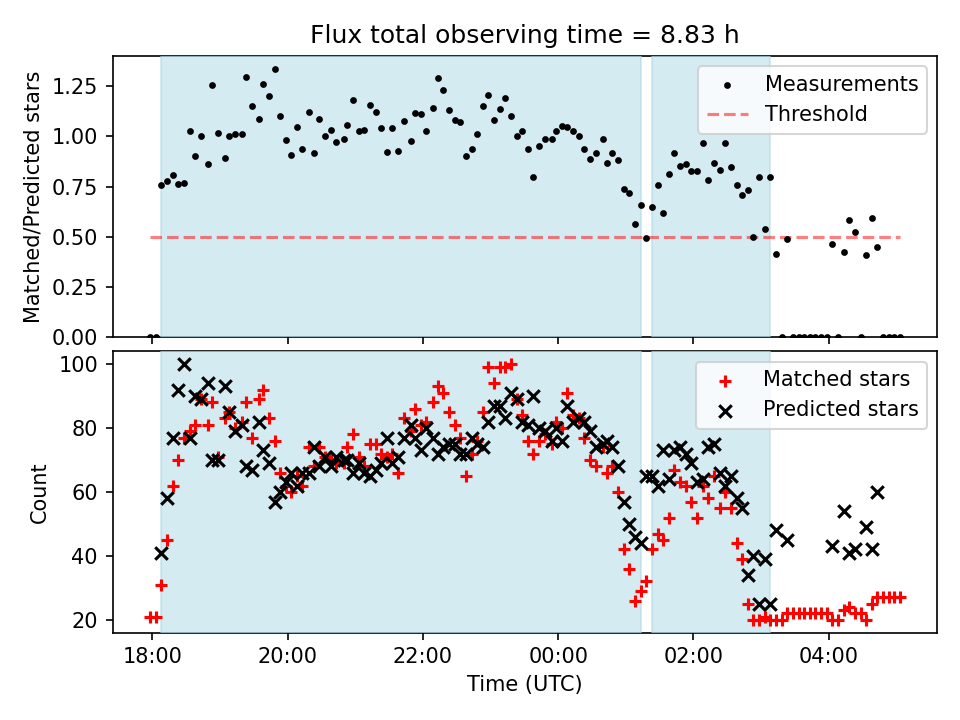 Flux total observing time = 8.83 h

Matched/Predicted stars

1.25
1.00
0.75
0.50
0.25
0.00

Measurements
Threshold

Count

100
80
60
40
20

Matched stars
Predicted stars

18:00
20:00
22:00
00:00
02:00
04:00

Time (UTC)